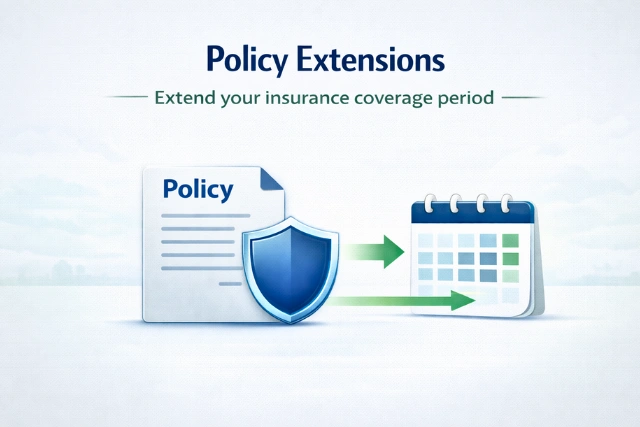 Policy Extensions

Extend your insurance coverage period

Policy